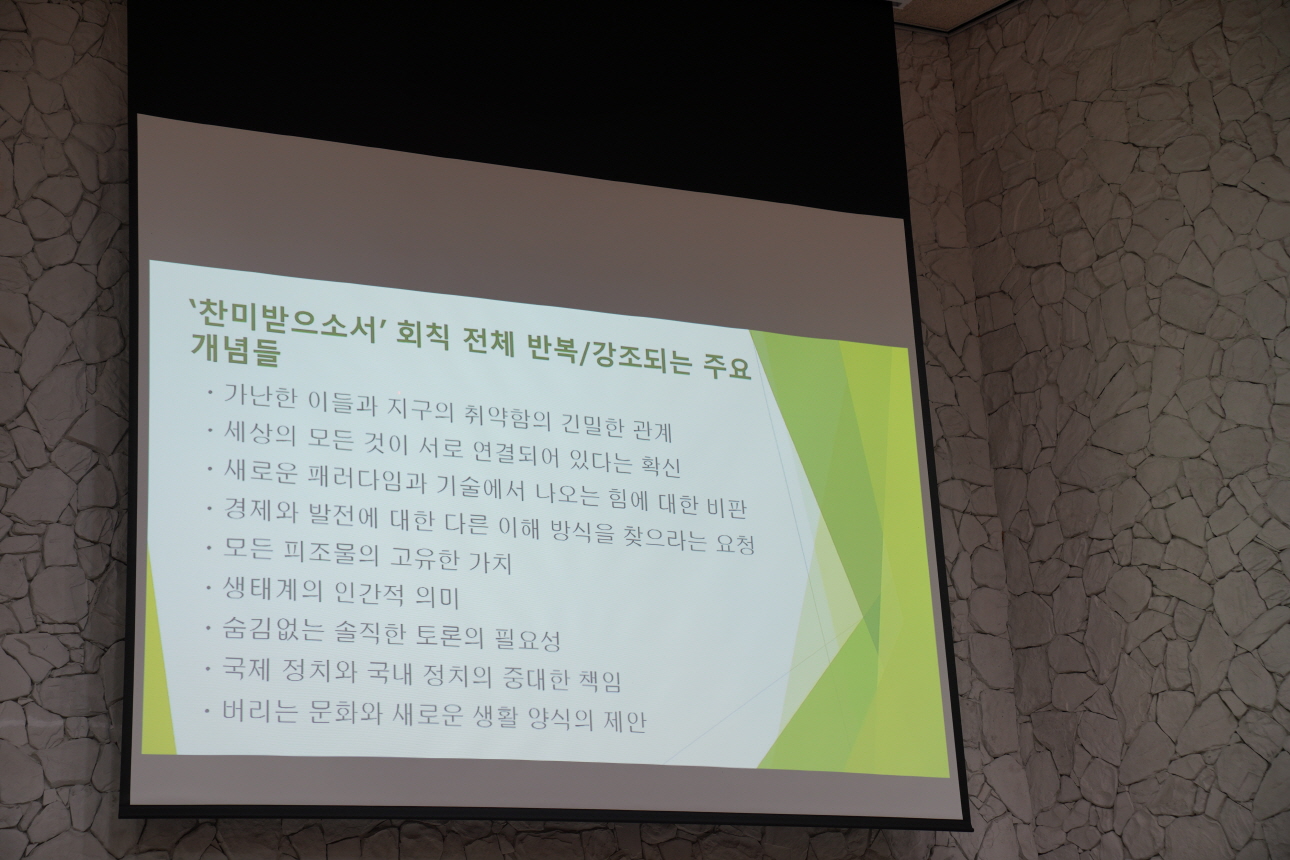 '찬미받으소서' 회칙 전체 반복/강조되는 주요 개념들

• 가난한 이들과 지구의 취약함의 긴밀한 관계
• 세상의 모든 것이 서로 연결되어 있다는 확신
• 새로운 패러다임과 기술에서 나오는 힘에 대한 비판
• 경제와 발전에 대한 다른 이해 방식을 찾으라는 요청
• 모든 피조물의 고유한 가치
• 생태계의 인간적 의미
• 숨김없는 솔직한 토론의 필요성
• 국제 정치와 국내 정치의 중대한 책임
• 버리는 문화와 새로운 생활 양식의 제안